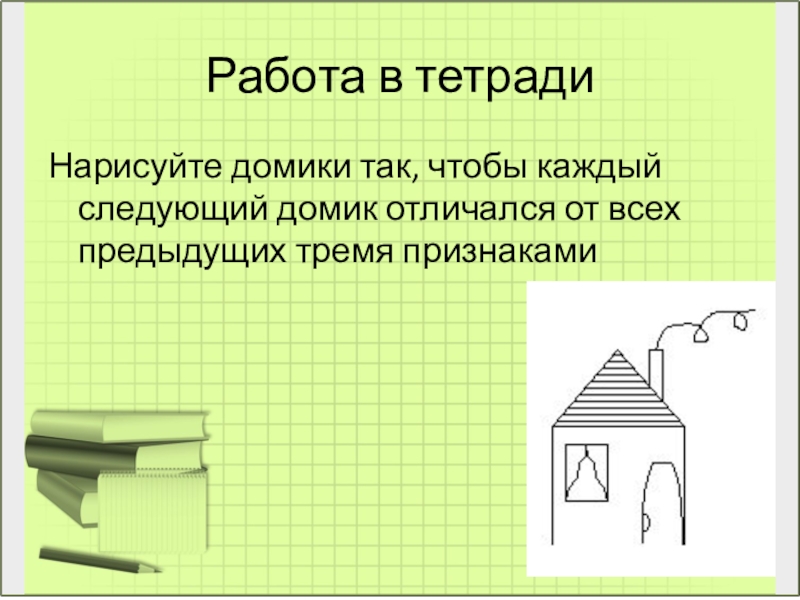 Работа в тетради

Нарисуйте домики так, чтобы каждый следующий домик отличался от всех предыдущих тремя признаками